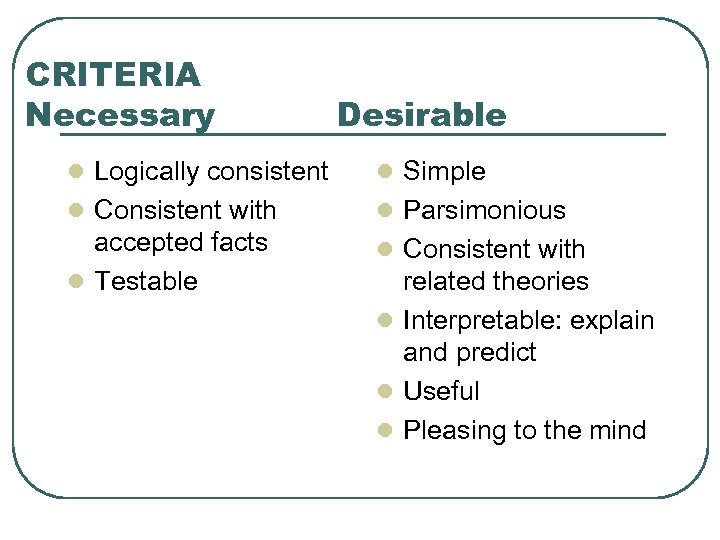 CRITERIA
Necessary Desirable

- Logically consistent
- Consistent with accepted facts
- Testable

- Simple
- Parsimonious
- Consistent with related theories
- Interpretable: explain and predict
- Useful
- Pleasing to the mind